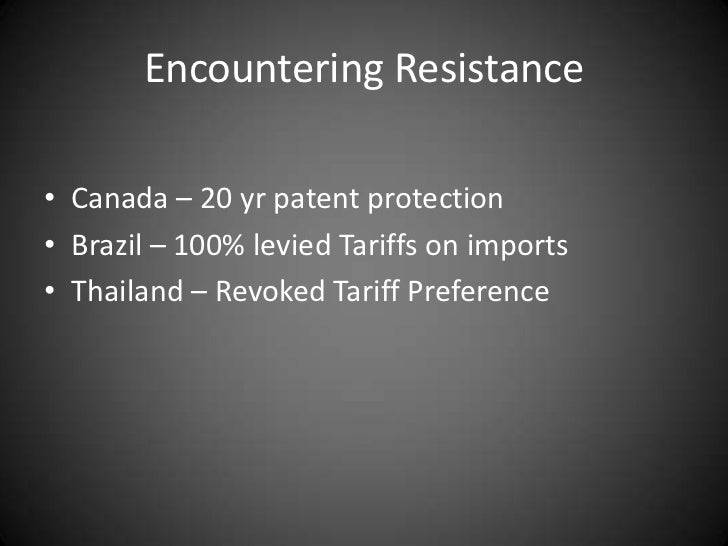 Encountering Resistance

• Canada – 20 yr patent protection
• Brazil – 100% levied Tariffs on imports
• Thailand – Revoked Tariff Preference